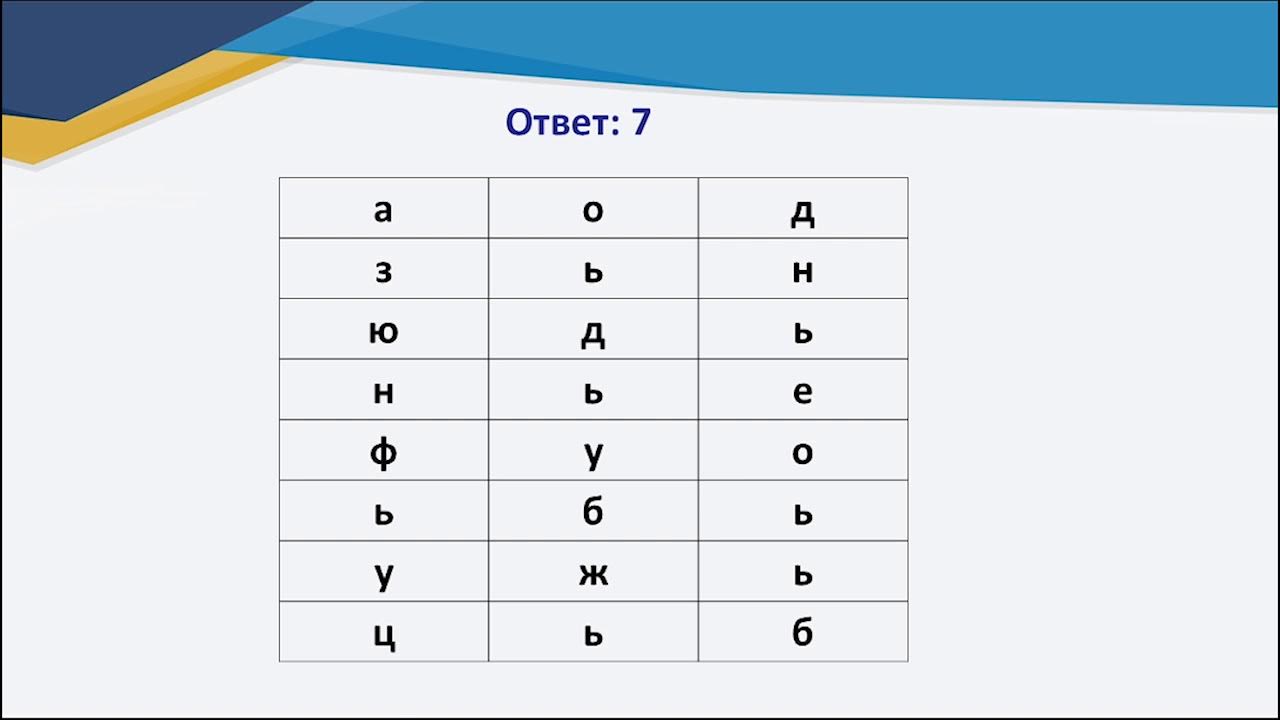 Ответ: 7

| а | о | д |
|---|---|---|
| з | ь | н |
| ю | д | ь |
| н | ь | е |
| ф | у | о |
| ь | б | ь |
| у | ж | ь |
| ц | ь | б |